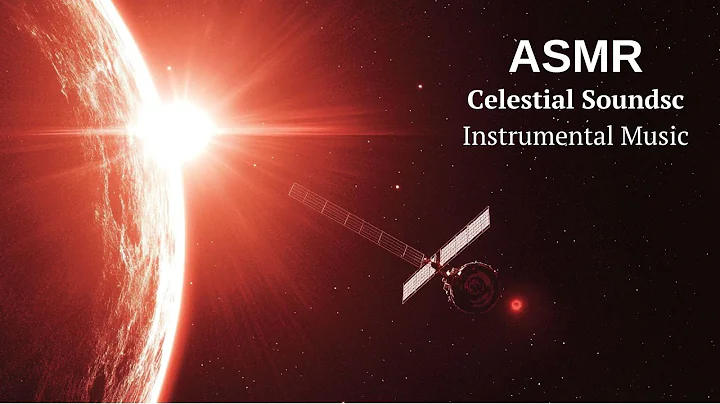 ASMR
Celestial Soundsc
Instrumental Music